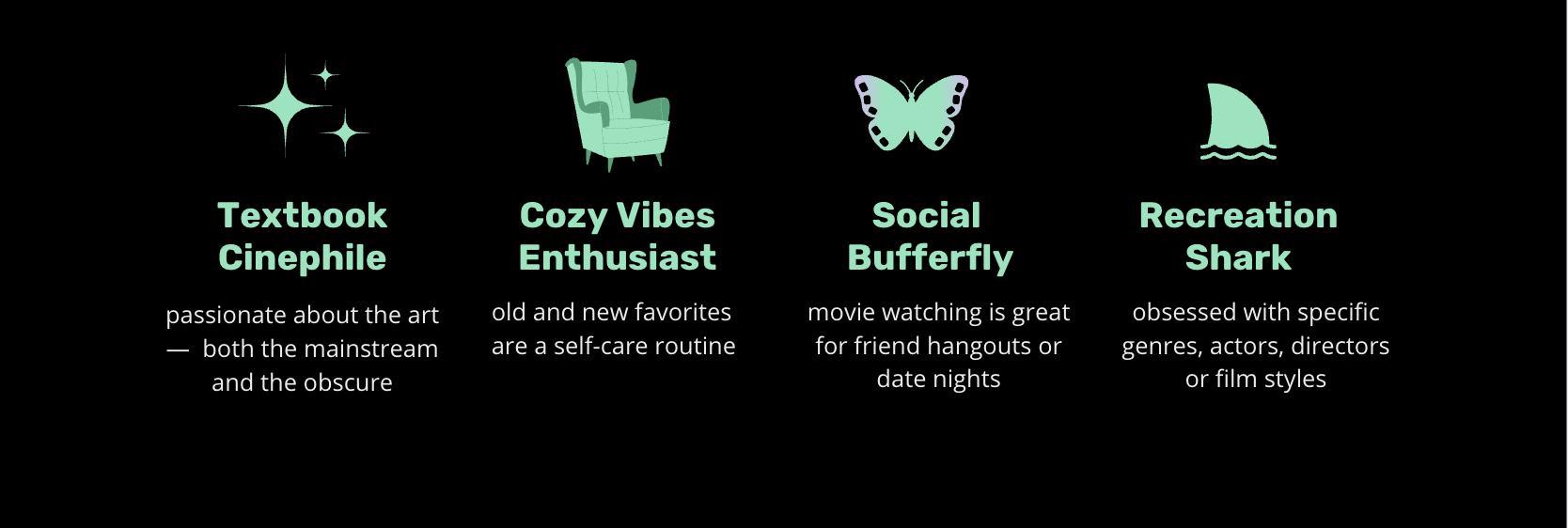 Textbook Cinephile

passionate about the art — both the mainstream and the obscure

Cozy Vibes Enthusiast

old and new favorites are a self-care routine

Social Bufferfly

movie watching is great for friend hangouts or date nights

Recreation Shark

obsessed with specific genres, actors, directors or film styles